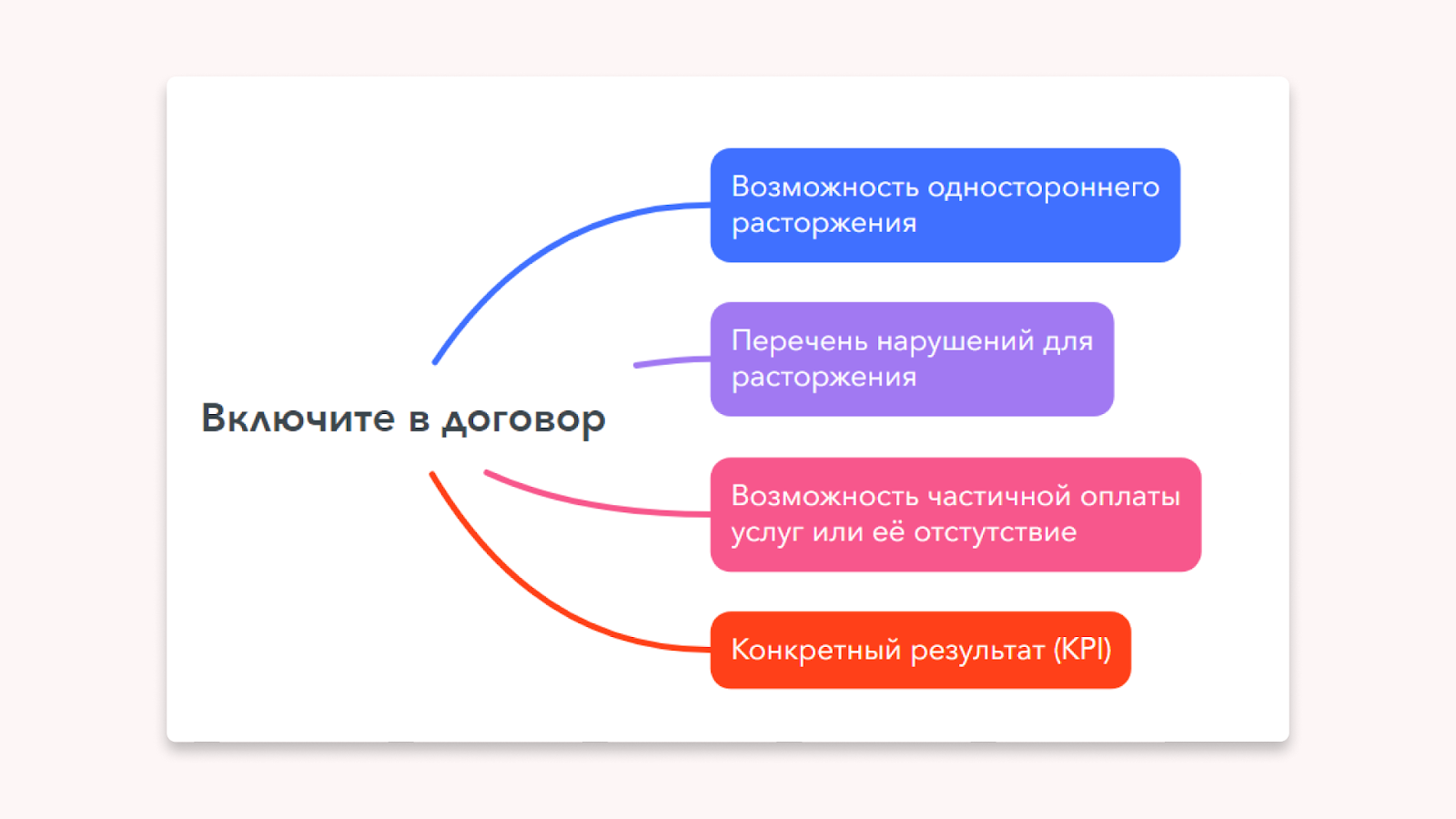 Включите в договор

Возможность одностороннего расторжения

Перечень нарушений для расторжения

Возможность частичной оплаты услуг или её отстутствие

Конкретный результат (KPI)